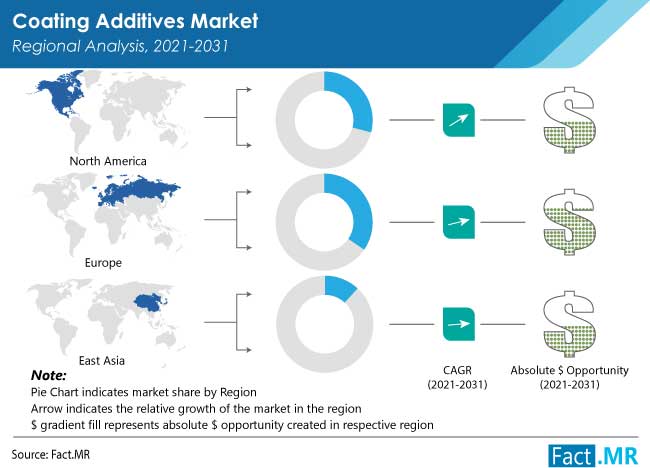 Coating Additives Market
Regional Analysis, 2021-2031

North America

Europe

East Asia

CAGR
(2021-2031)

Absolute $ Opportunity
(2021-2031)

Note:
Pie Chart indicates market share by Region
Arrow indicates the relative growth of the market in the region
$ gradient fill represents absolute $ opportunity created in respective region

Source: Fact.MR

Fact.MR